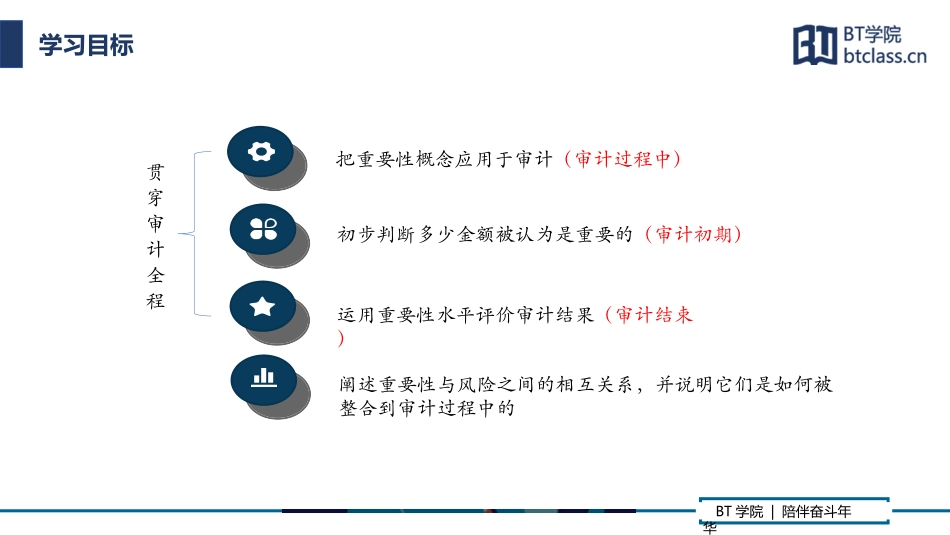 学习目标

BT学院
btclass.cn

贯穿审计全程

把重要性概念应用于审计（审计过程中）

初步判断多少金额被认为是重要的（审计初期）

运用重要性水平评价审计结果（审计结束）

阐述重要性与风险之间的相互关系，并说明它们是如何被整合到审计过程中的

BT 学院 | 陪伴奋斗年华